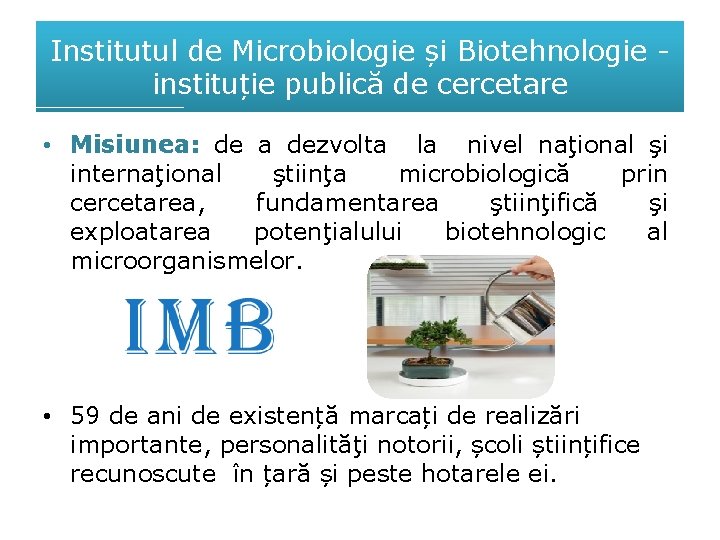 Institutul de Microbiologie și Biotehnologie - instituție publică de cercetare

• **Misiunea:** de a dezvolta la nivel naţional şi internaţional ştiinţa microbiologică prin cercetarea, fundamentarea ştiinţifică şi exploatarea potenţialului biotehnologic al microorganismelor.

IMB

• 59 de ani de existență marcați de realizări importante, personalităţi notorii, școli științifice recunoscute în țară și peste hotarele ei.